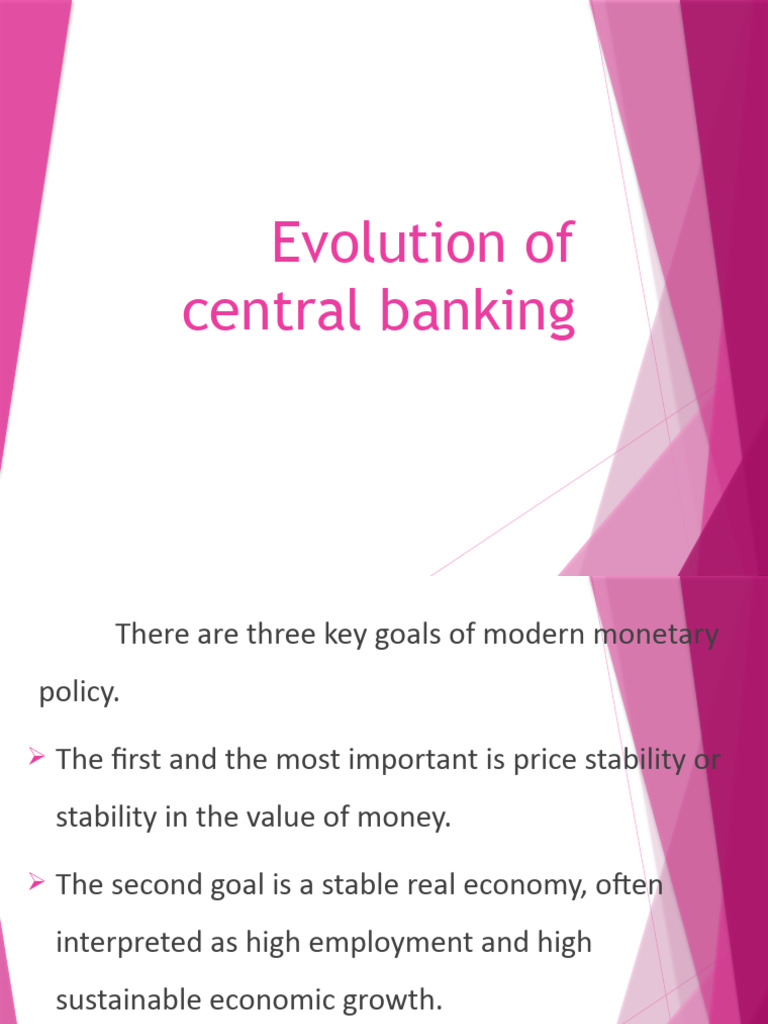 Evolution of central banking

There are three key goals of modern monetary policy.

➢ The first and the most important is price stability or stability in the value of money.

➢ The second goal is a stable real economy, often interpreted as high employment and high sustainable economic growth.